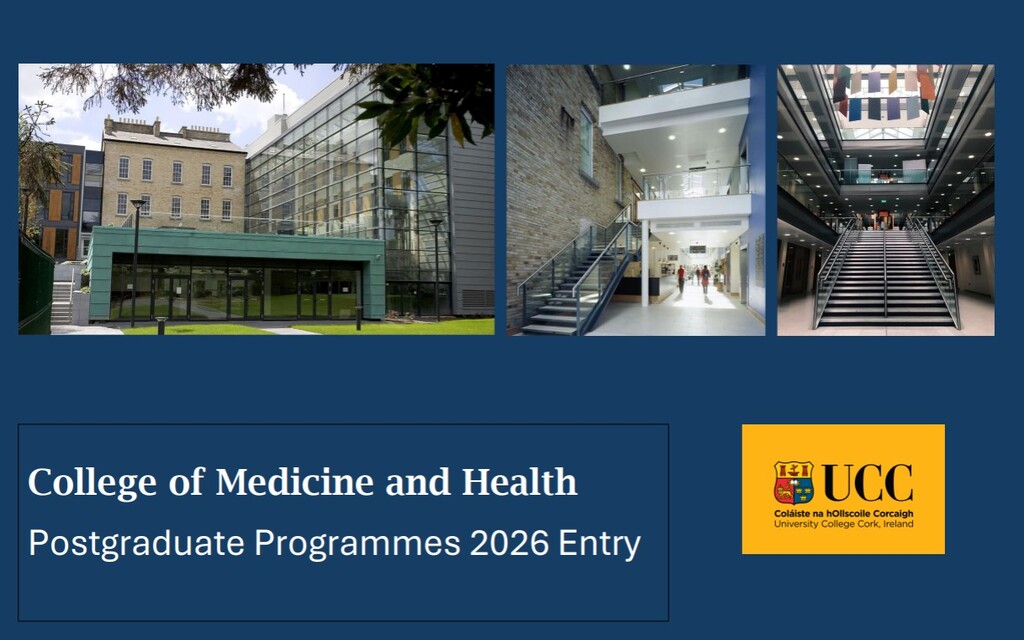 College of Medicine and Health
Postgraduate Programmes 2026 Entry

UCC
Coláiste na hOllscoile Corcaigh
University College Cork, Ireland